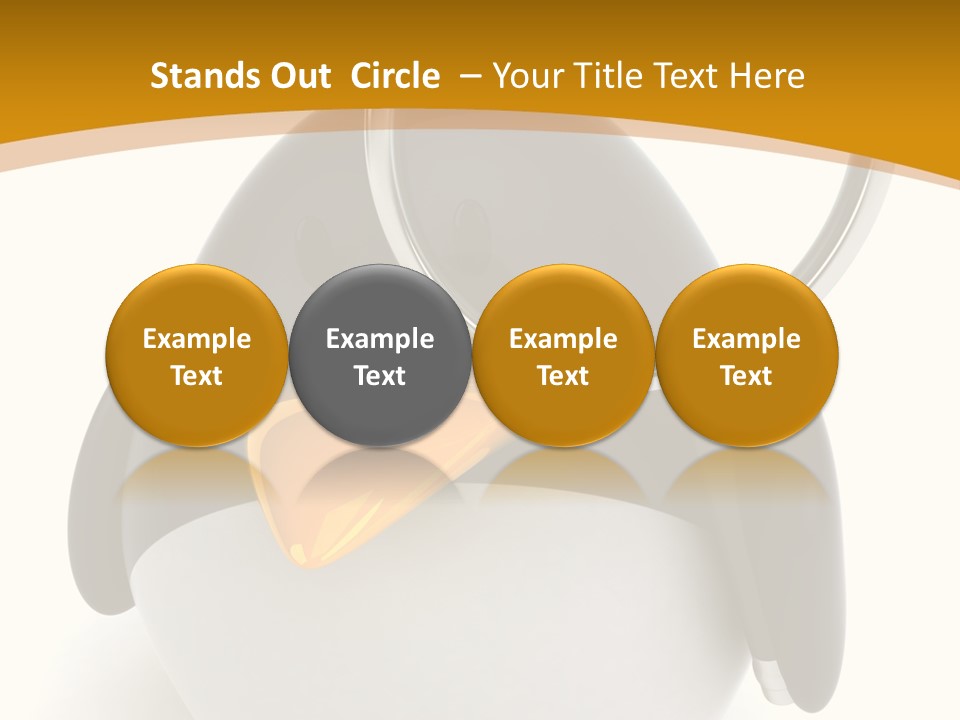 Stands Out Circle – Your Title Text Here

Example Text

Example Text

Example Text

Example Text